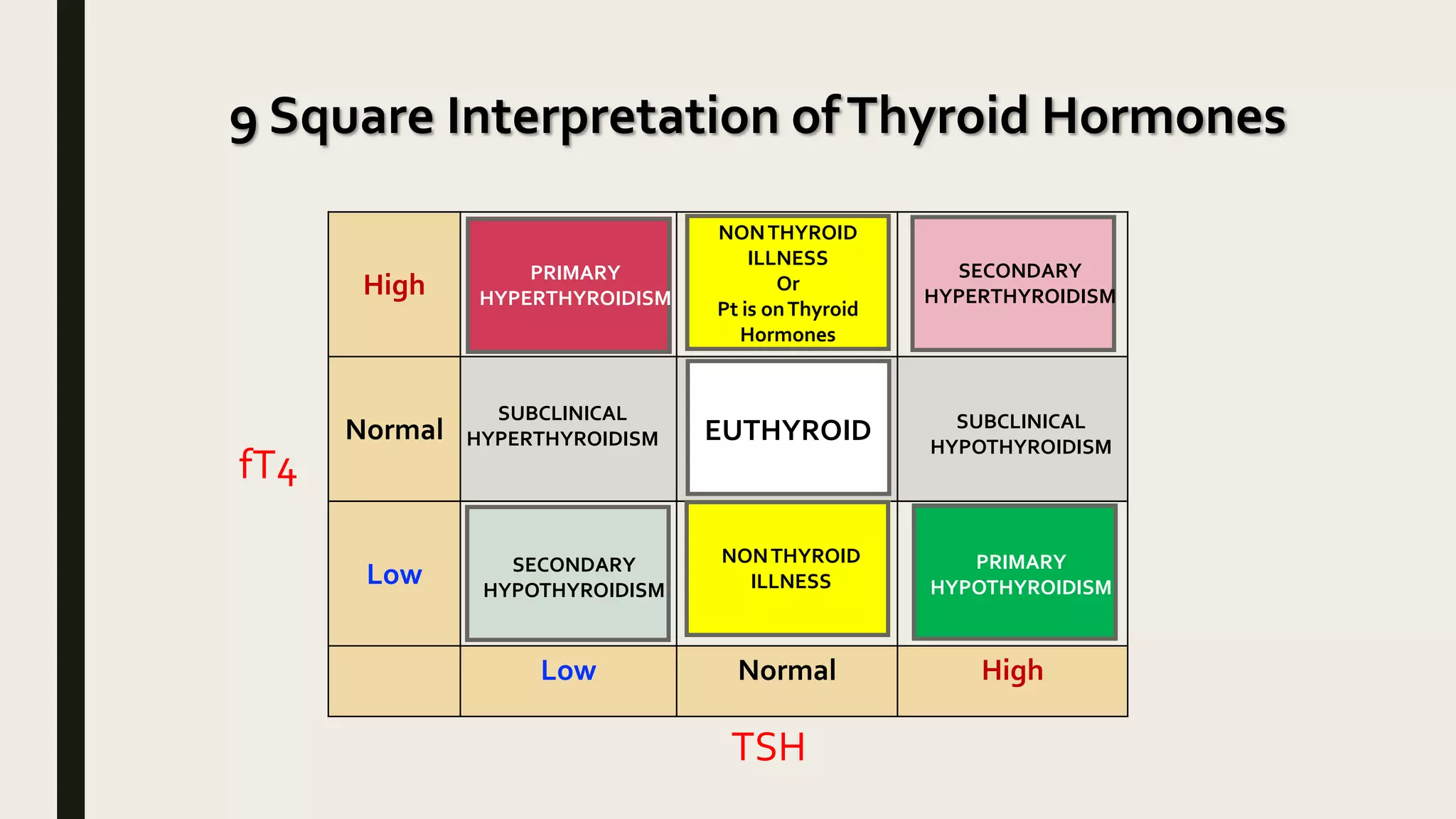 9 Square Interpretation of Thyroid Hormones

fT4

| High | PRIMARY HYPERTHYROIDISM | NON THYROID ILLNESS Or Pt is on Thyroid Hormones | SECONDARY HYPERTHYROIDISM |
|---|---|---|---|
| Normal | SUBCLINICAL HYPERTHYROIDISM | EUTHYROID | SUBCLINICAL HYPOTHYROIDISM |
| Low | SECONDARY HYPOTHYROIDISM | NON THYROID ILLNESS | PRIMARY HYPOTHYROIDISM |
| | Low | Normal | High |

TSH